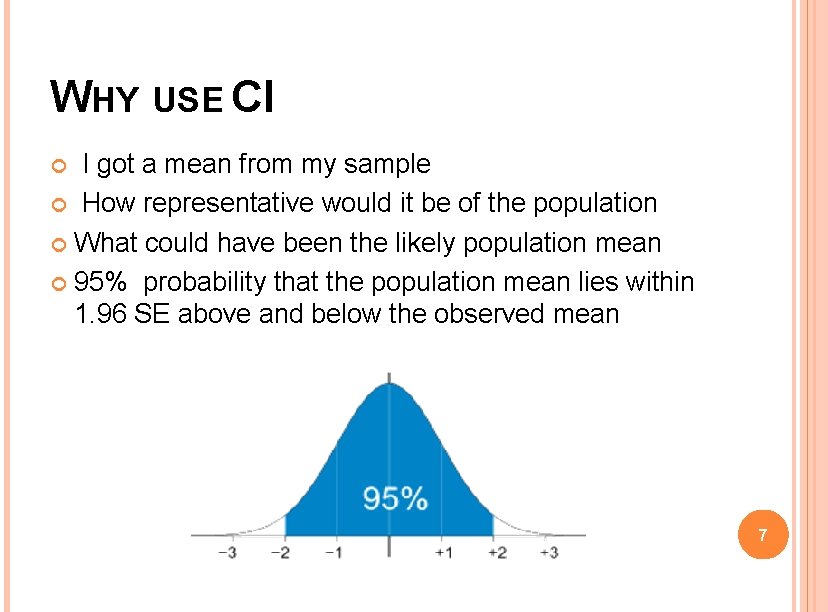 WHY USE CI

I got a mean from my sample

How representative would it be of the population

What could have been the likely population mean

95% probability that the population mean lies within 1.96 SE above and below the observed mean

95%

−3 −2 −1 +1 +2 +3

7